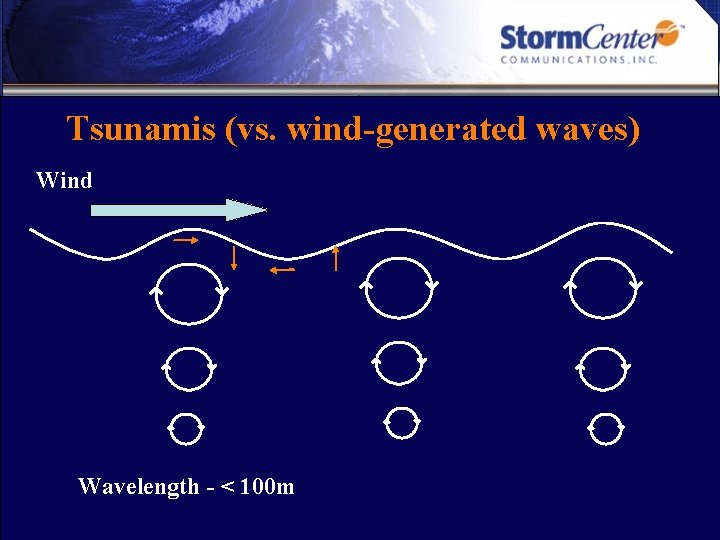 StormCenter™
COMMUNICATIONS, INC.

Tsunamis (vs. wind-generated waves)

Wind

Wavelength - < 100m